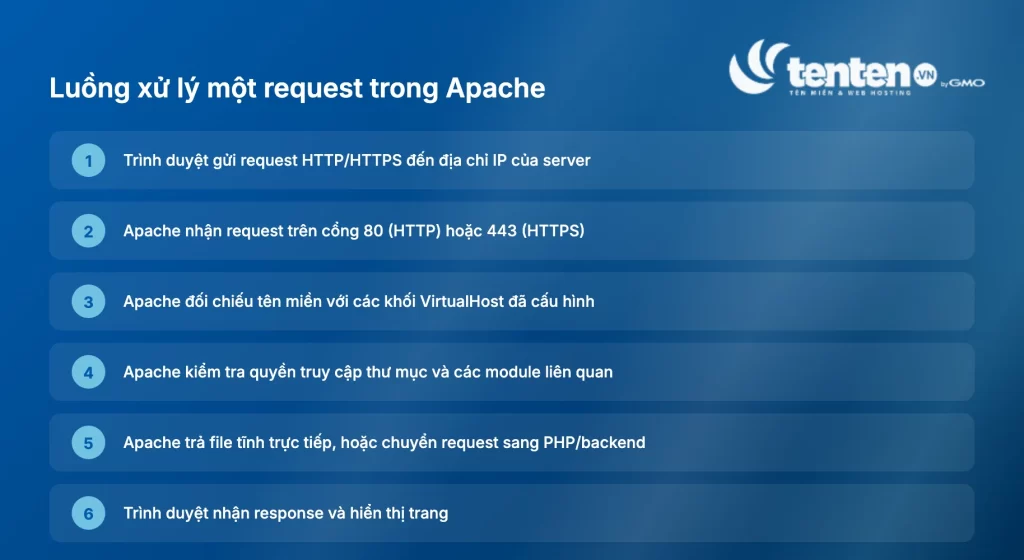 Luồng xử lý một request trong Apache

tenten.VN by GMO
TÊN MIỀN & WEB HOSTING

1 Trình duyệt gửi request HTTP/HTTPS đến địa chỉ IP của server

2 Apache nhận request trên cổng 80 (HTTP) hoặc 443 (HTTPS)

3 Apache đối chiếu tên miền với các khối VirtualHost đã cấu hình

4 Apache kiểm tra quyền truy cập thư mục và các module liên quan

5 Apache trả file tĩnh trực tiếp, hoặc chuyển request sang PHP/backend

6 Trình duyệt nhận response và hiển thị trang